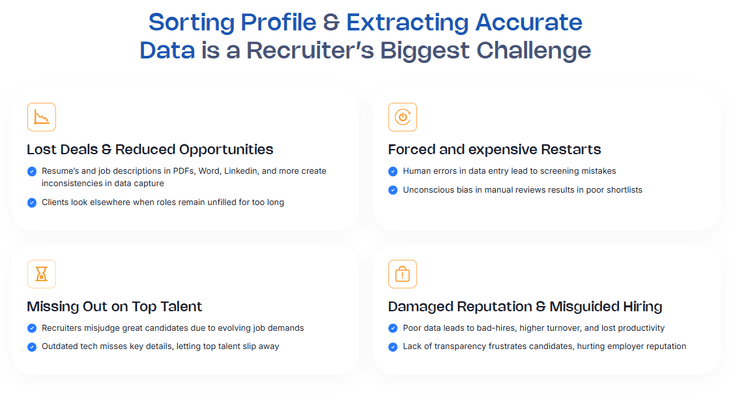 Sorting Profile & Extracting Accurate Data is a Recruiter's Biggest Challenge

Lost Deals & Reduced Opportunities

Resume's and job descriptions in PDFs, Word, Linkedin, and more create inconsistencies in data capture

Clients look elsewhere when roles remain unfilled for too long

Forced and expensive Restarts

Human errors in data entry lead to screening mistakes

Unconscious bias in manual reviews results in poor shortlists

Missing Out on Top Talent

Recruiters misjudge great candidates due to evolving job demands

Outdated tech misses key details, letting top talent slip away

Damaged Reputation & Misguided Hiring

Poor data leads to bad-hires, higher turnover, and lost productivity

Lack of transparency frustrates candidates, hurting employer reputation